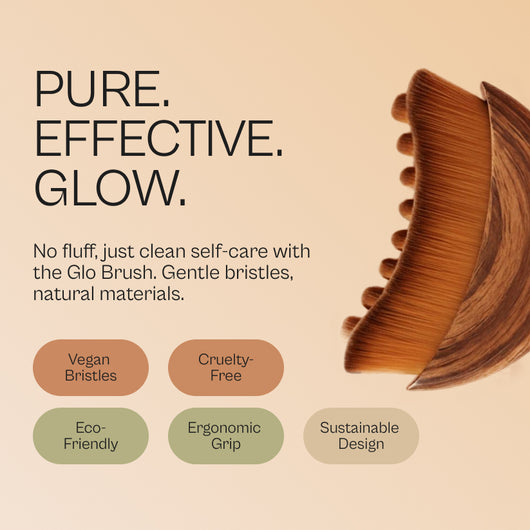 PURE.
EFFECTIVE.
GLOW.

No fluff, just clean self-care with the Glo Brush. Gentle bristles, natural materials.

Vegan Bristles

Cruelty-Free

Eco-Friendly

Ergonomic Grip

Sustainable Design